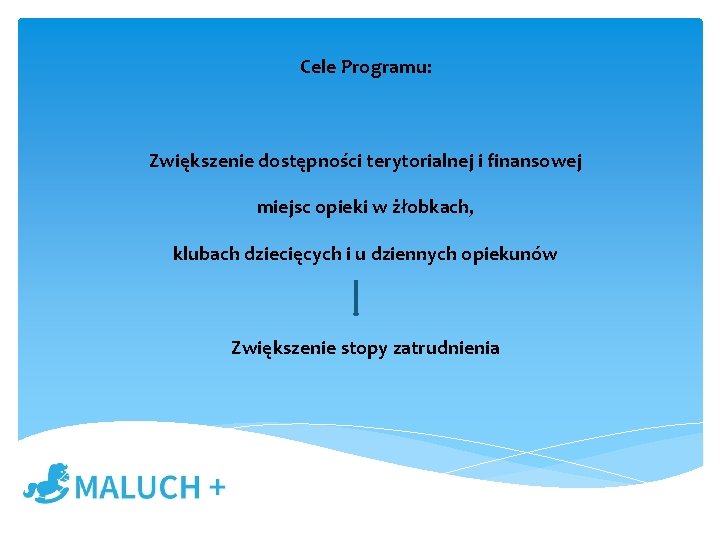 Cele Programu:

Zwiększenie dostępności terytorialnej i finansowej

miejsc opieki w żłobkach,

klubach dziecięcych i u dziennych opiekunów

Zwiększenie stopy zatrudnienia

MALUCH +